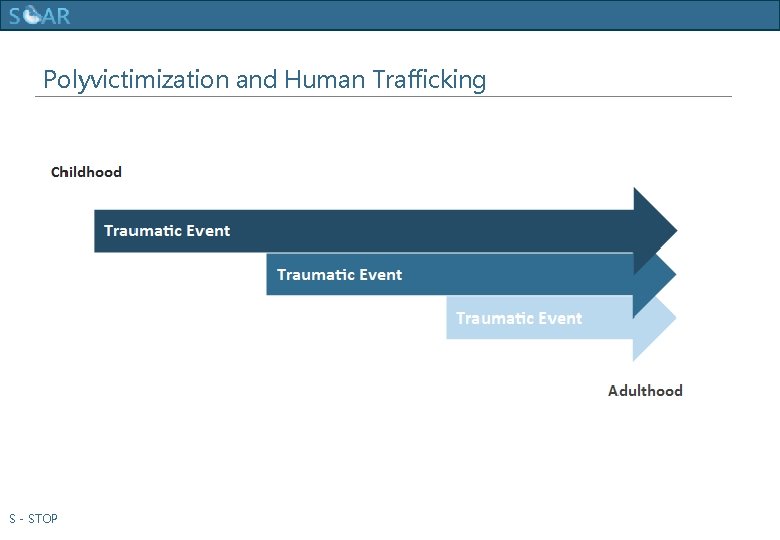 SOAR

Polyvictimization and Human Trafficking

Childhood

Traumatic Event

Traumatic Event

Traumatic Event

Adulthood

S - STOP